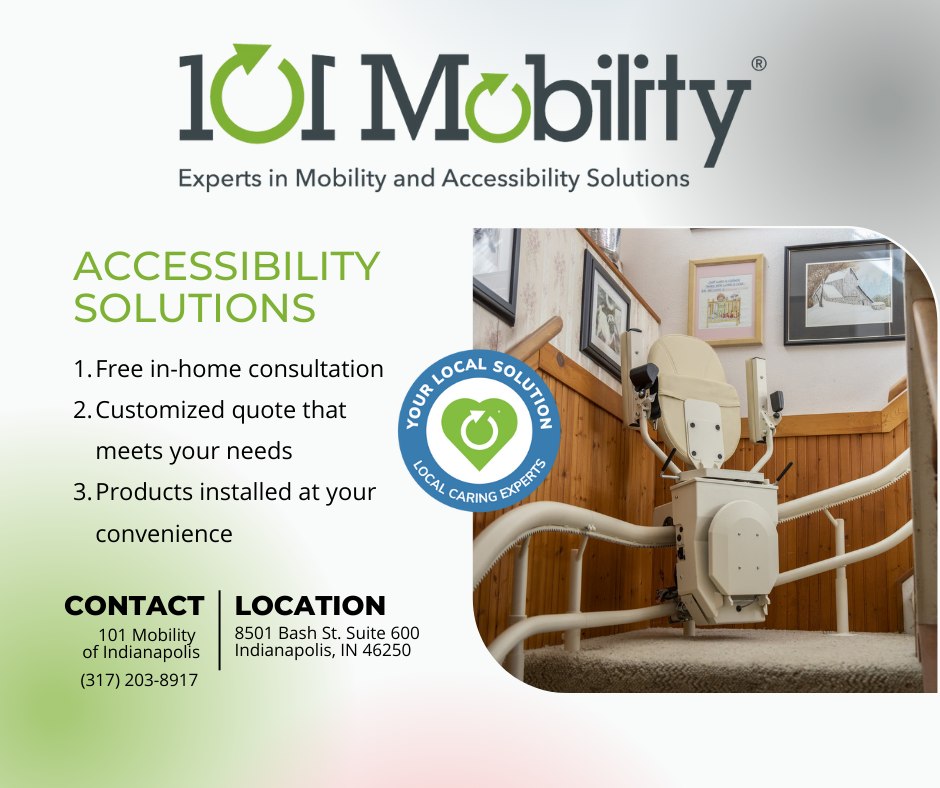 101 Mobility®

Experts in Mobility and Accessibility Solutions

ACCESSIBILITY SOLUTIONS

1. Free in-home consultation
2. Customized quote that meets your needs
3. Products installed at your convenience

YOUR LOCAL SOLUTION
LOCAL CARING EXPERTS

CONTACT
101 Mobility of Indianapolis
(317) 203-8917

LOCATION
8501 Bash St. Suite 600
Indianapolis, IN 46250